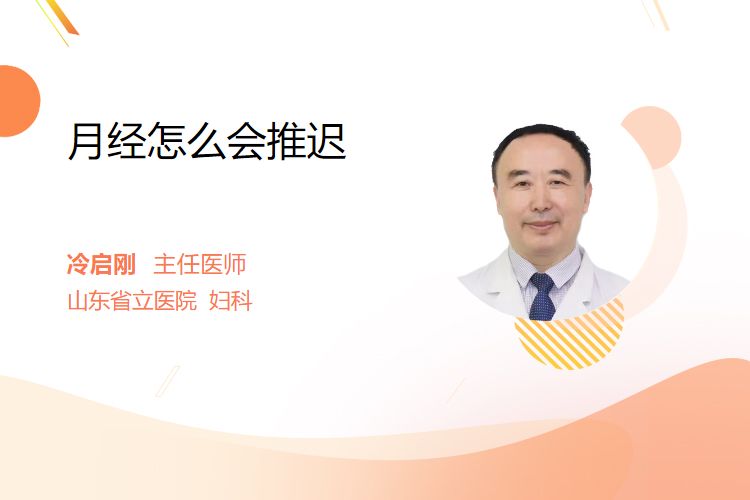 月经怎么会推迟

冷启刚 主任医师
山东省立医院 妇科